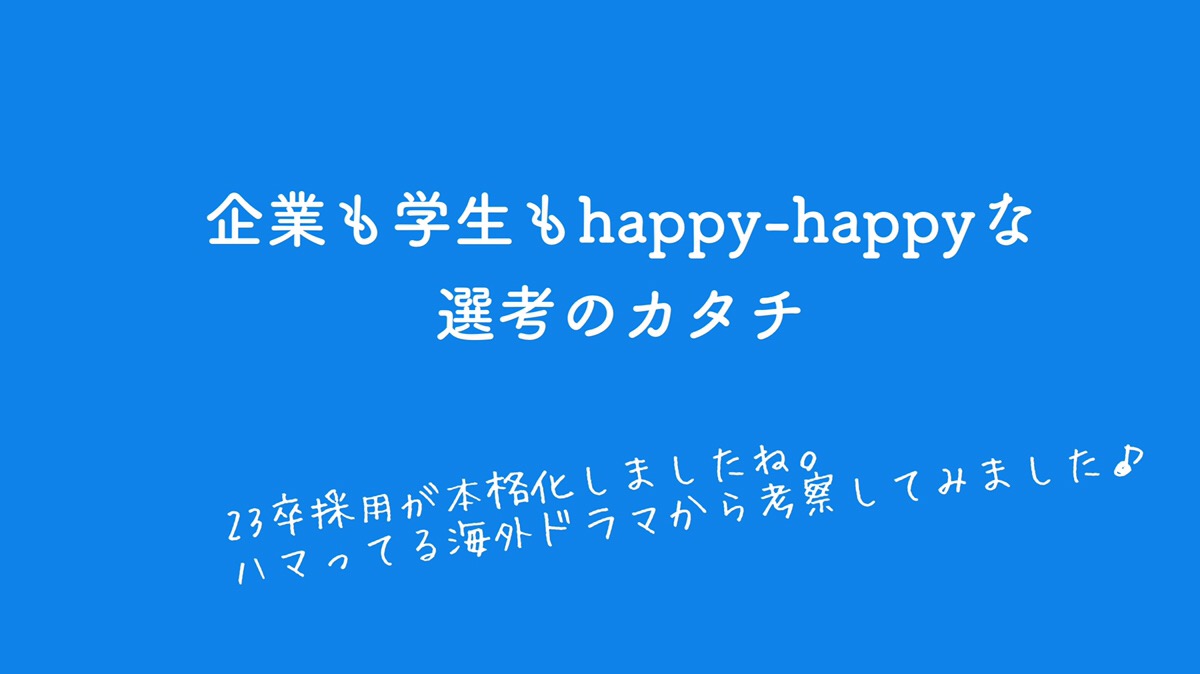 企業も学生もhappy-happyな
選考のカタチ

23卒採用が本格化しましたね。
ハマってる海外ドラマから考察してみました♪